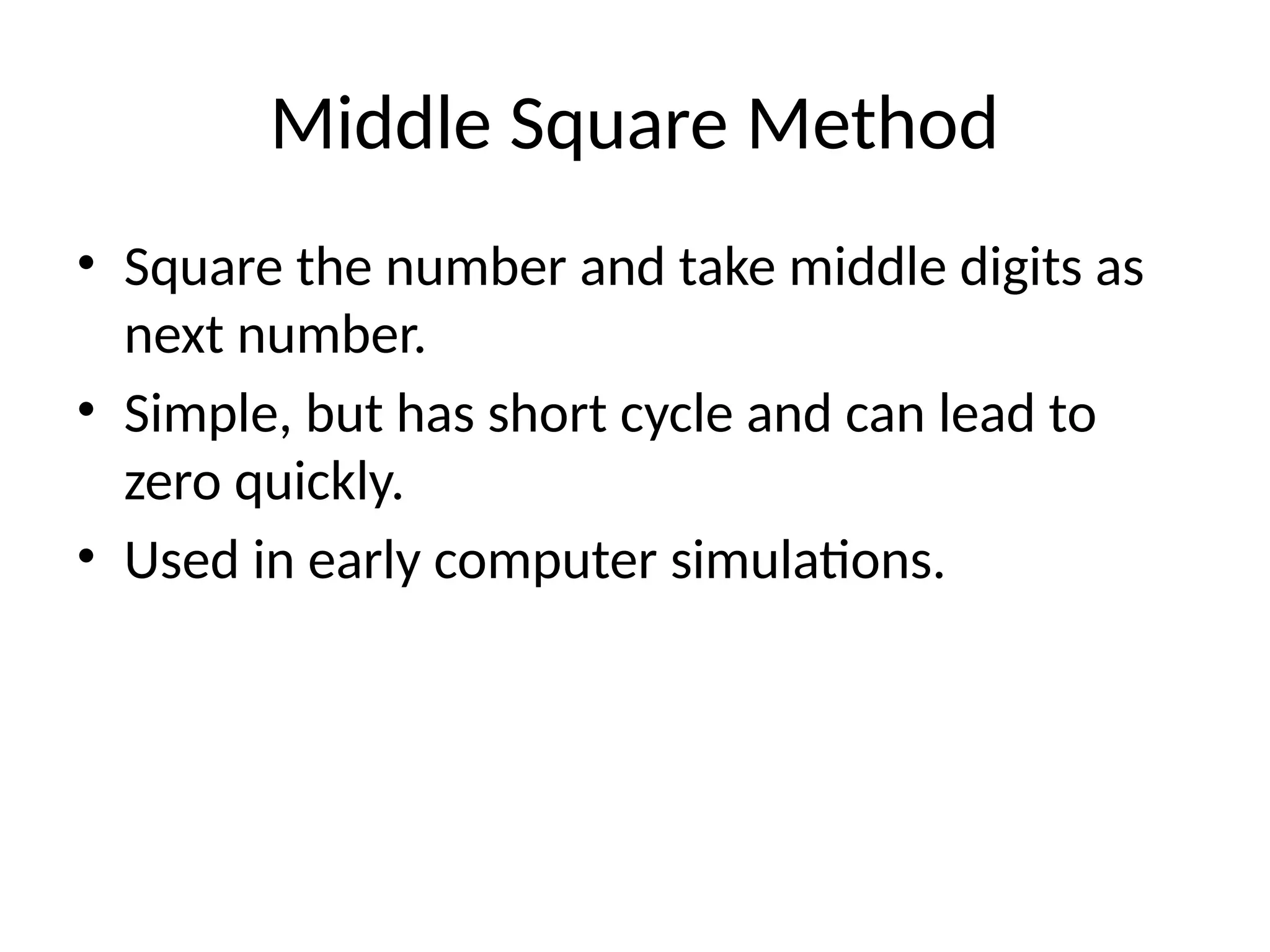 Middle Square Method

• Square the number and take middle digits as next number.
• Simple, but has short cycle and can lead to zero quickly.
• Used in early computer simulations.